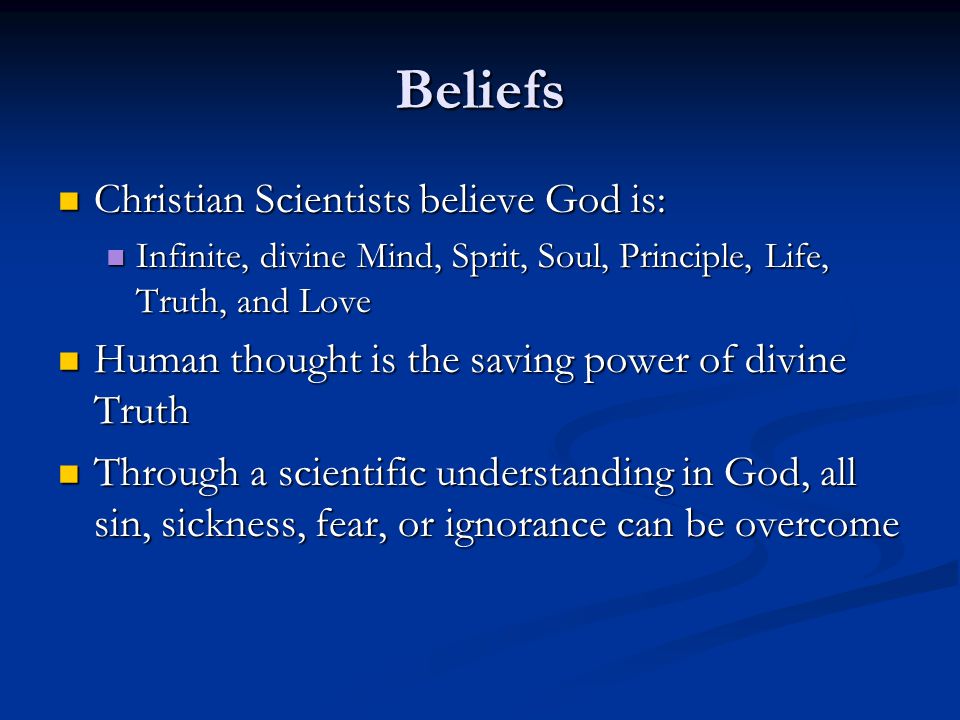 Beliefs

Christian Scientists believe God is:

Infinite, divine Mind, Sprit, Soul, Principle, Life, Truth, and Love

Human thought is the saving power of divine Truth

Through a scientific understanding in God, all sin, sickness, fear, or ignorance can be overcome